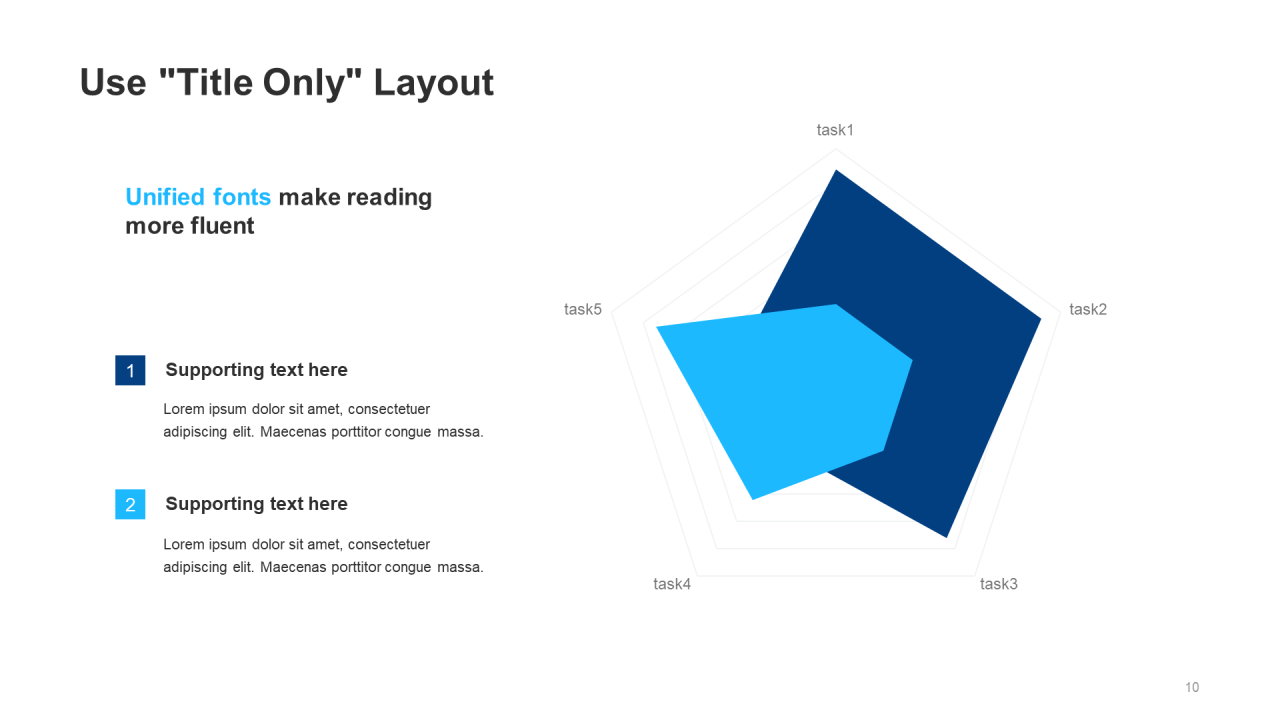 Use "Title Only" Layout

Unified fonts make reading more fluent

1 Supporting text here

Lorem ipsum dolor sit amet, consectetuer adipiscing elit. Maecenas porttitor congue massa.

2 Supporting text here

Lorem ipsum dolor sit amet, consectetuer adipiscing elit. Maecenas porttitor congue massa.

task1
task2
task3
task4
task5

10